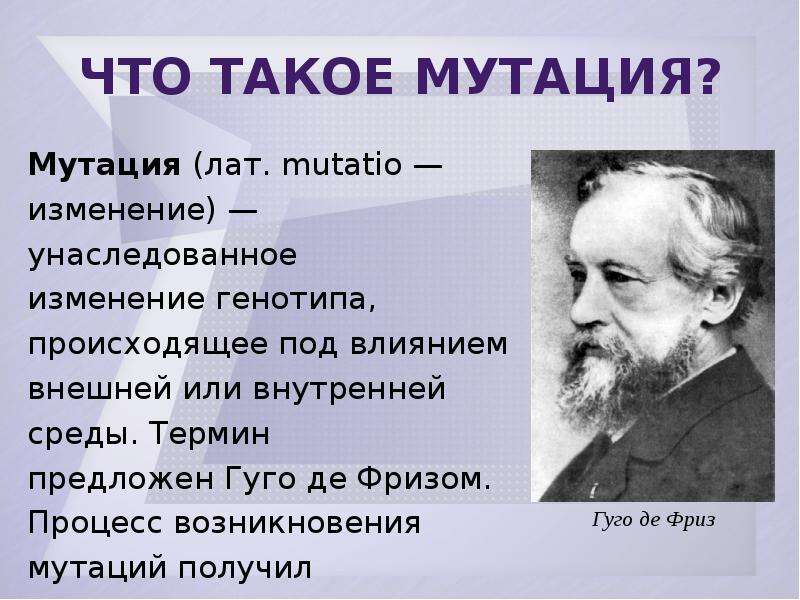 ЧТО ТАКОЕ МУТАЦИЯ?

Мутация (лат. mutatio — изменение) — унаследованное изменение генотипа, происходящее под влиянием внешней или внутренней среды. Термин предложен Гуго де Фризом. Процесс возникновения мутаций получил

Гуго де Фриз